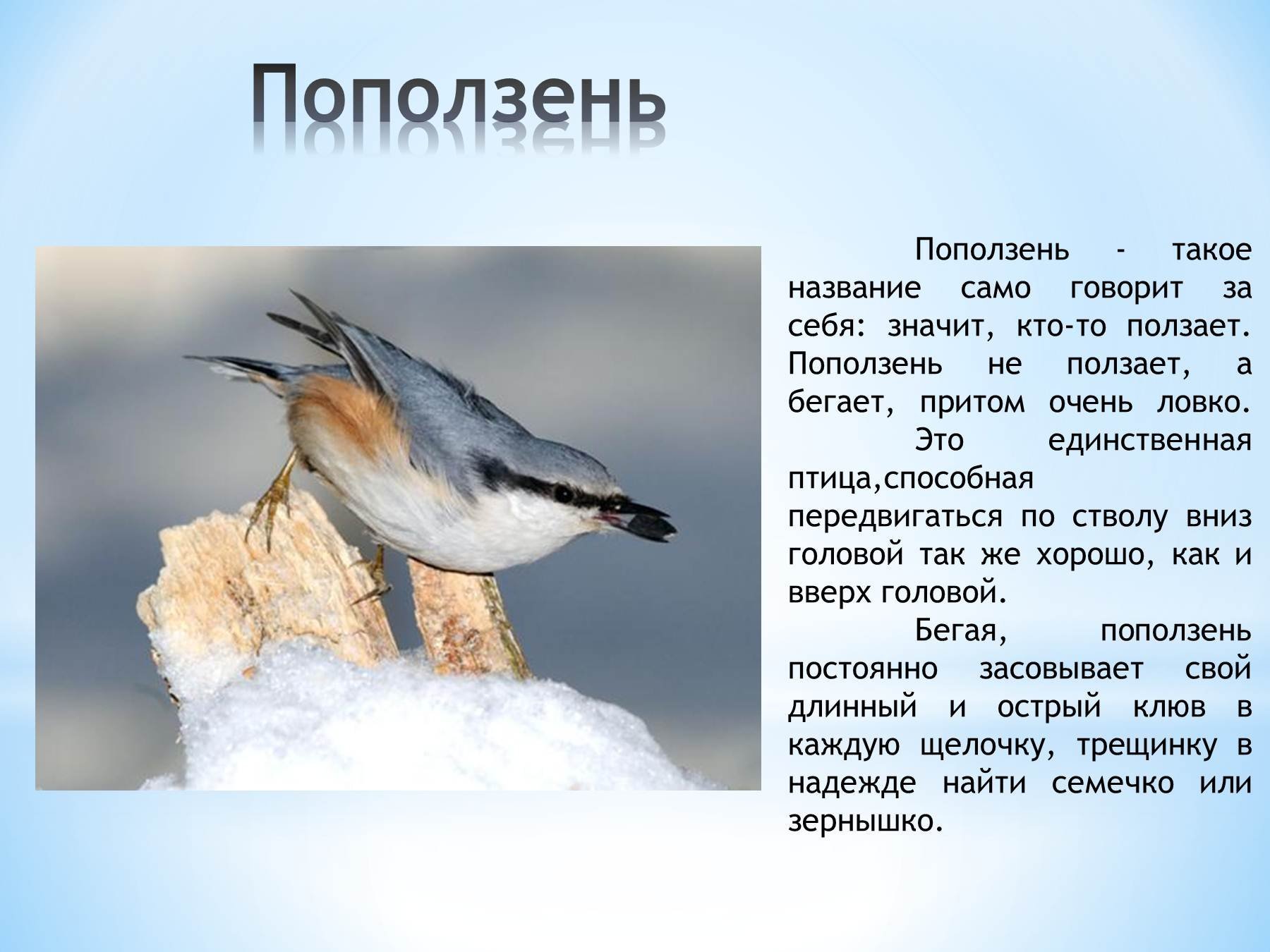 Поползень

Поползень - такое название само говорит за себя: значит, кто-то ползает. Поползень не ползает, а бегает, притом очень ловко.

Это единственная птица,способная передвигаться по стволу вниз головой так же хорошо, как и вверх головой.

Бегая, поползень постоянно засовывает свой длинный и острый клюв в каждую щелочку, трещинку в надежде найти семечко или зернышко.